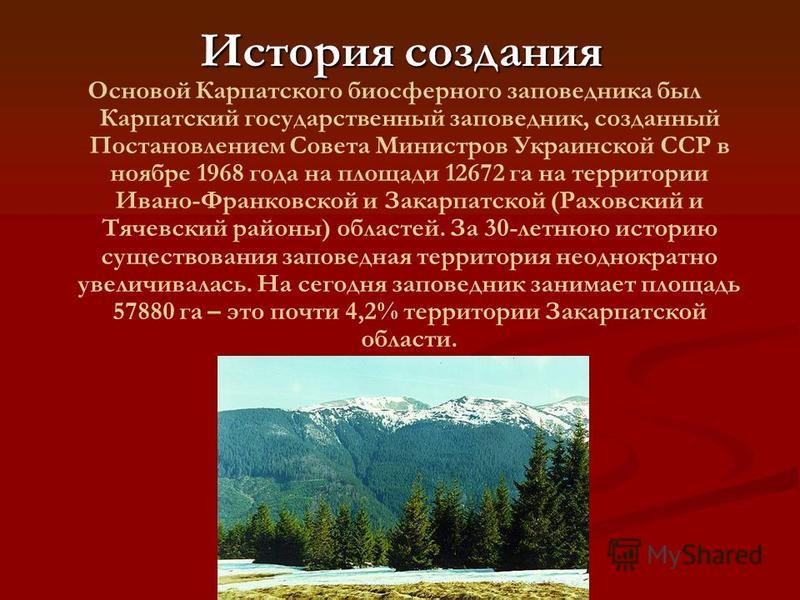 История создания

Основой Карпатского биосферного заповедника был Карпатский государственный заповедник, созданный Постановлением Совета Министров Украинской ССР в ноябре 1968 года на площади 12672 га на территории Ивано-Франковской и Закарпатской (Раховский и Тячевский районы) областей. За 30-летнюю историю существования заповедная территория неоднократно увеличивалась. На сегодня заповедник занимает площадь 57880 га – это почти 4,2% территории Закарпатской области.

MyShared